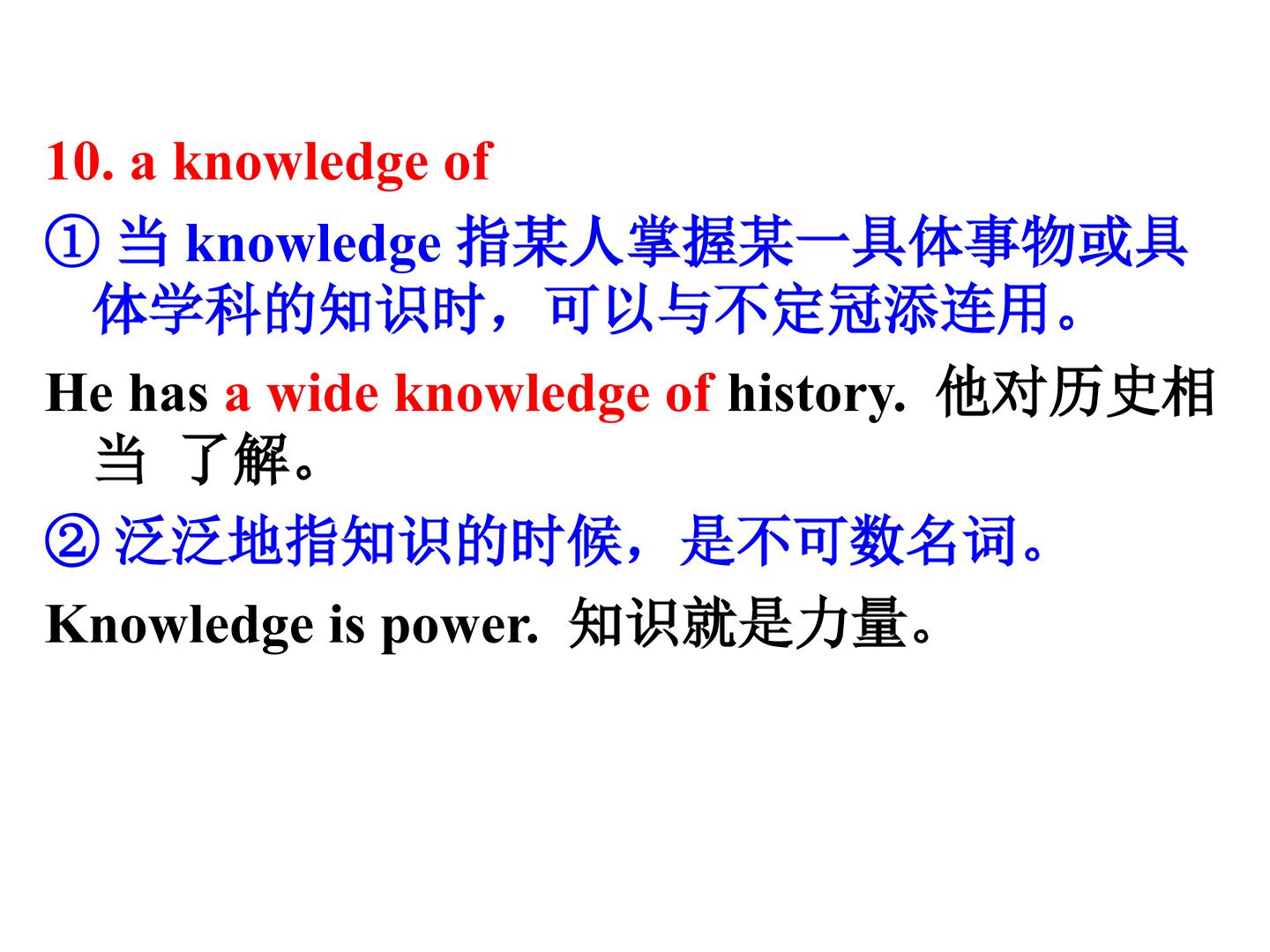 10. a knowledge of

① 当 knowledge 指某人掌握某一具体事物或具体学科的知识时，可以与不定冠添连用。

He has a wide knowledge of history. 他对历史相当 了解。

② 泛泛地指知识的时候，是不可数名词。

Knowledge is power. 知识就是力量。